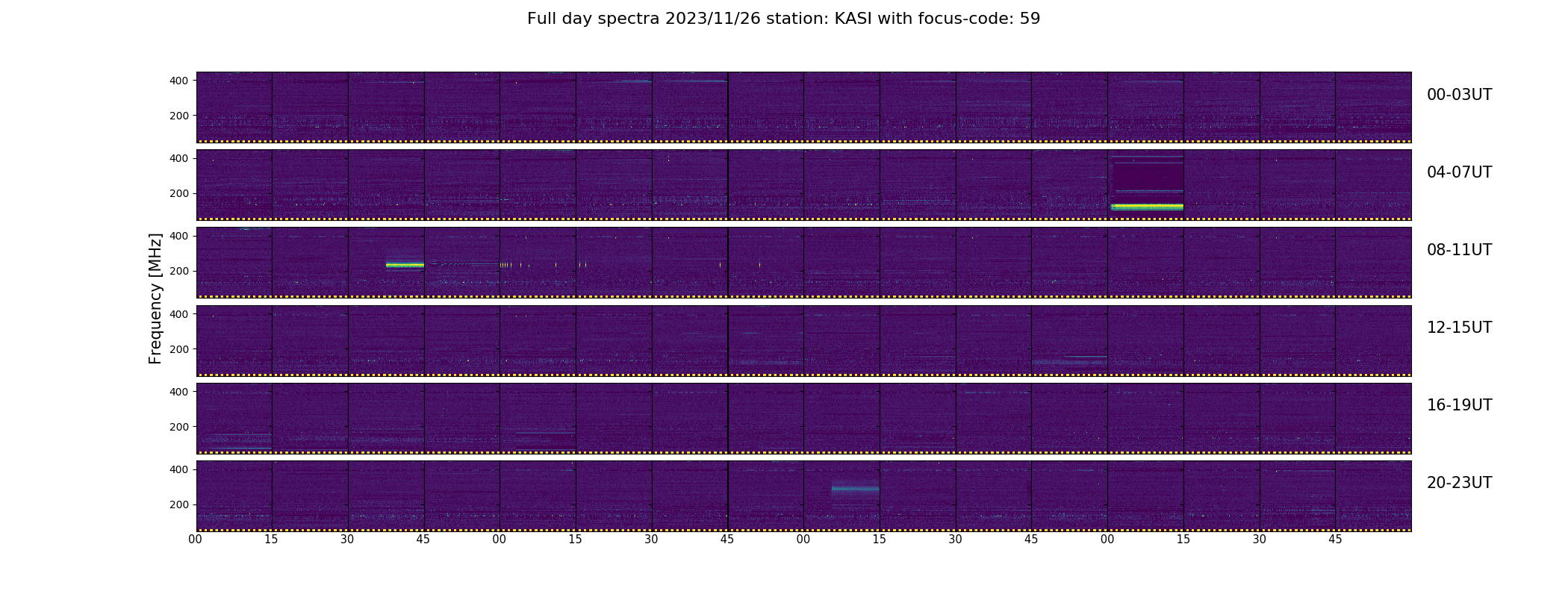 Full day spectra 2023/11/26 station: KASI with focus-code: 59

Frequency [MHz]

400
200
00-03UT

400
200
04-07UT

400
200
08-11UT

400
200
12-15UT

400
200
16-19UT

400
200
20-23UT

00 15 30 45 00 15 30 45 00 15 30 45 00 15 30 45